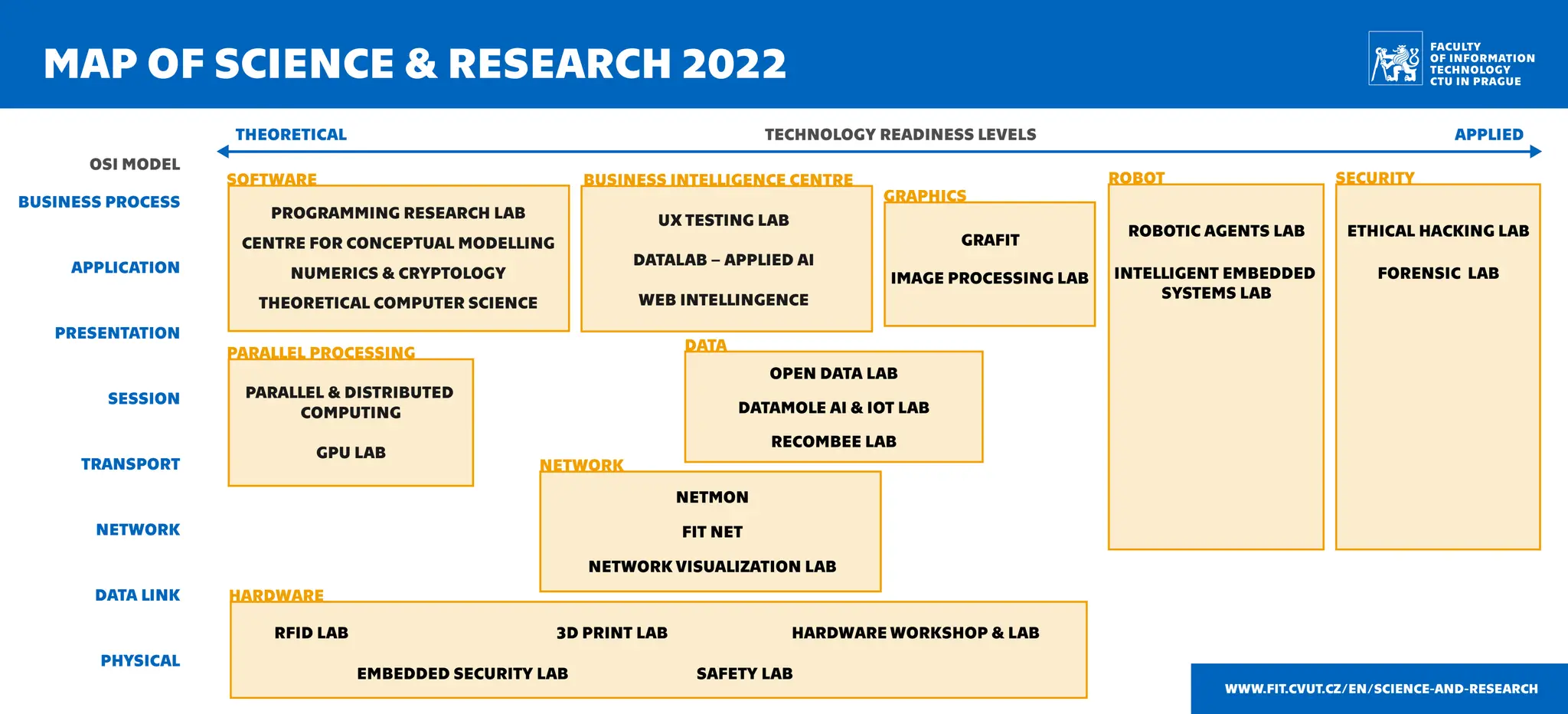 MAP OF SCIENCE & RESEARCH 2022

FACULTY OF INFORMATION TECHNOLOGY CTU IN PRAGUE

THEORETICAL TECHNOLOGY READINESS LEVELS APPLIED

OSI MODEL
BUSINESS PROCESS
APPLICATION
PRESENTATION
SESSION
TRANSPORT
NETWORK
DATA LINK
PHYSICAL

SOFTWARE
PROGRAMMING RESEARCH LAB
CENTRE FOR CONCEPTUAL MODELLING
NUMERICS & CRYPTOLOGY
THEORETICAL COMPUTER SCIENCE

BUSINESS INTELLIGENCE CENTRE
UX TESTING LAB
DATALAB – APPLIED AI
WEB INTELLINGENCE

GRAPHICS
GRAFIT
IMAGE PROCESSING LAB

ROBOT
ROBOTIC AGENTS LAB
INTELLIGENT EMBEDDED SYSTEMS LAB

SECURITY
ETHICAL HACKING LAB
FORENSIC LAB

PARALLEL PROCESSING
PARALLEL & DISTRIBUTED COMPUTING
GPU LAB

DATA
OPEN DATA LAB
DATAMOLE AI & IOT LAB
RECOMBEE LAB

NETWORK
NETMON
FIT NET
NETWORK VISUALIZATION LAB

HARDWARE
RFID LAB
3D PRINT LAB
HARDWARE WORKSHOP & LAB
EMBEDDED SECURITY LAB
SAFETY LAB

WWW.FIT.CVUT.CZ/EN/SCIENCE-AND-RESEARCH